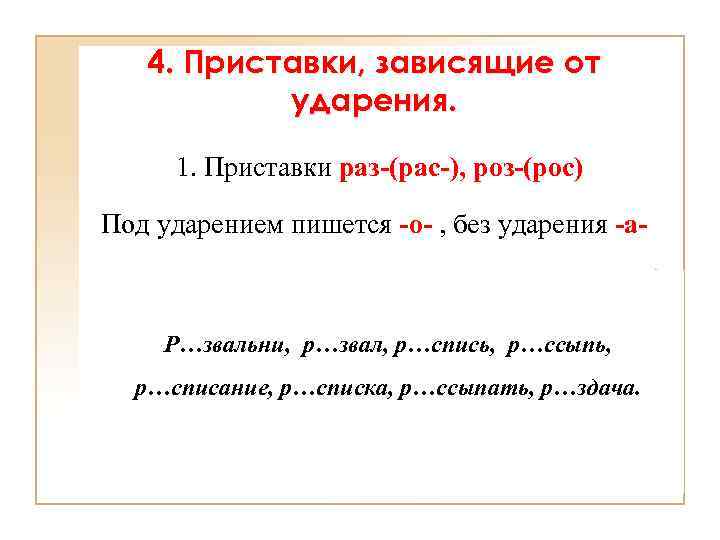 4. Приставки, зависящие от ударения.

1. Приставки раз-(рас-), роз-(рос)

Под ударением пишется -о- , без ударения -а-

Р…звальни, р…звал, р…спись, р…ссыпь, р…списание, р…списка, р…ссыпать, р…здача.